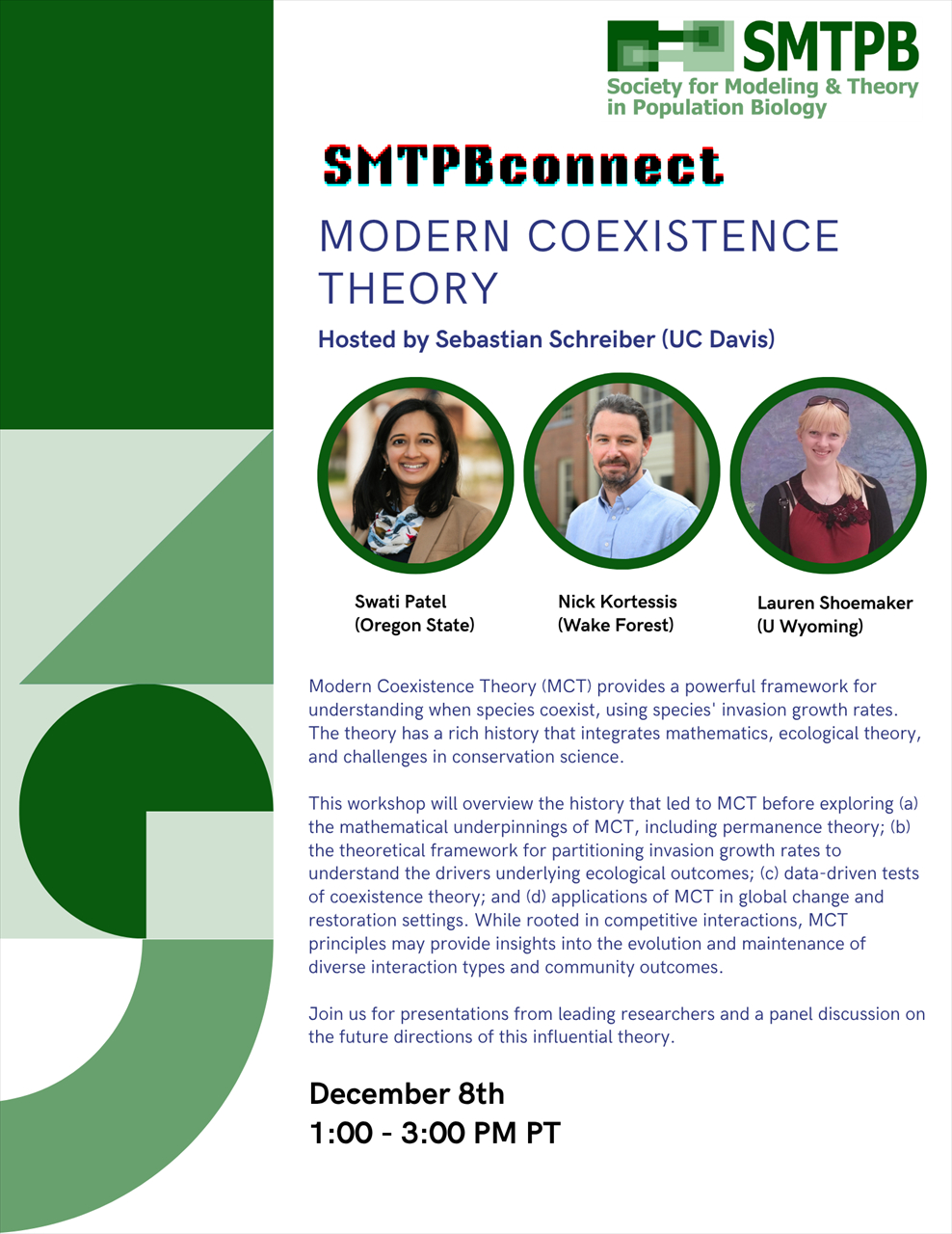 SMTPB
Society for Modeling & Theory in Population Biology

SMTPBconnect

MODERN COEXISTENCE THEORY

Hosted by Sebastian Schreiber (UC Davis)

Swati Patel (Oregon State)

Nick Kortessis (Wake Forest)

Lauren Shoemaker (U Wyoming)

Modern Coexistence Theory (MCT) provides a powerful framework for understanding when species coexist, using species' invasion growth rates. The theory has a rich history that integrates mathematics, ecological theory, and challenges in conservation science.

This workshop will overview the history that led to MCT before exploring (a) the mathematical underpinnings of MCT, including permanence theory; (b) the theoretical framework for partitioning invasion growth rates to understand the drivers underlying ecological outcomes; (c) data-driven tests of coexistence theory; and (d) applications of MCT in global change and restoration settings. While rooted in competitive interactions, MCT principles may provide insights into the evolution and maintenance of diverse interaction types and community outcomes.

Join us for presentations from leading researchers and a panel discussion on the future directions of this influential theory.

December 8th
1:00 - 3:00 PM PT